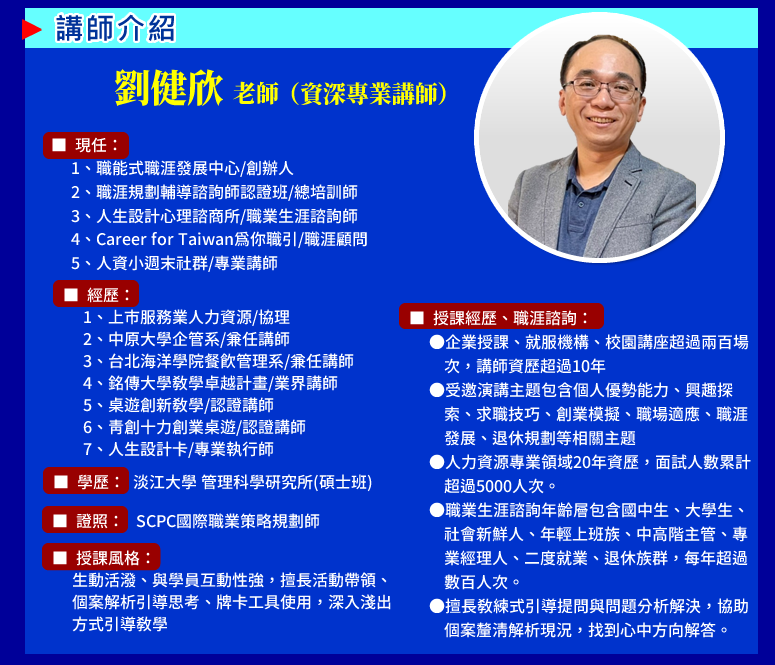 講師介紹

劉健欣 老師（資深專業講師）

■ 現任：
1、職能式職涯發展中心/創辦人
2、職涯規劃輔導諮詢師認證班/總培訓師
3、人生設計心理諮商所/職業生涯諮詢師
4、Career for Taiwan為你職引/職涯顧問
5、人資小週末社群/專業講師

■ 經歷：
1、上市服務業人力資源/協理
2、中原大學企管系/兼任講師
3、台北海洋學院餐飲管理系/兼任講師
4、銘傳大學教學卓越計畫/業界講師
5、桌遊創新教學/認證講師
6、青創十力創業桌遊/認證講師
7、人生設計卡/專業執行師

■ 學歷： 淡江大學 管理科學研究所(碩士班)

■ 證照： SCPC國際職業策略規劃師

■ 授課風格：
生動活潑、與學員互動性強，擅長活動帶領、個案解析引導思考、牌卡工具使用，深入淺出方式引導教學

■ 授課經歷、職涯諮詢：
●企業授課、就服機構、校園講座超過兩百場次，講師資歷超過10年
●受邀演講主題包含個人優勢能力、興趣探索、求職技巧、創業模擬、職場適應、職涯發展、退休規劃等相關主題
●人力資源專業領域20年資歷，面試人數累計超過5000人次。
●職業生涯諮詢年齡層包含國中生、大學生、社會新鮮人、年輕上班族、中高階主管、專業經理人、二度就業、退休族群，每年超過數百人次。
●擅長教練式引導提問與問題分析解決，協助個案釐清解析現況，找到心中方向解答。